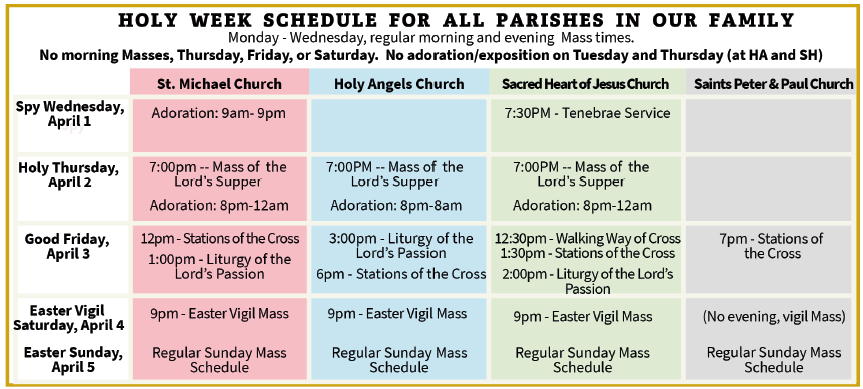 HOLY WEEK SCHEDULE FOR ALL PARISHES IN OUR FAMILY
Monday - Wednesday, regular morning and evening Mass times.
No morning Masses, Thursday, Friday, or Saturday. No adoration/exposition on Tuesday and Thursday (at HA and SH)

| | St. Michael Church | Holy Angels Church | Sacred Heart of Jesus Church | Saints Peter & Paul Church |
|---|---|---|---|---|
| Spy Wednesday, April 1 | Adoration: 9am- 9pm | | 7:30PM - Tenebrae Service | |
| Holy Thursday, April 2 | 7:00pm -- Mass of the Lord's Supper Adoration: 8pm-12am | 7:00PM -- Mass of the Lord's Supper Adoration: 8pm-8am | 7:00PM -- Mass of the Lord's Supper Adoration: 8pm-12am | |
| Good Friday, April 3 | 12pm - Stations of the Cross 1:00pm - Liturgy of the Lord's Passion | 3:00pm - Liturgy of the Lord's Passion 6pm - Stations of the Cross | 12:30pm - Walking Way of Cross 1:30pm - Stations of the Cross 2:00pm - Liturgy of the Lord's Passion | 7pm - Stations of the Cross |
| Easter Vigil Saturday, April 4 | 9pm - Easter Vigil Mass | 9pm - Easter Vigil Mass | 9pm - Easter Vigil Mass | (No evening, vigil Mass) |
| Easter Sunday, April 5 | Regular Sunday Mass Schedule | Regular Sunday Mass Schedule | Regular Sunday Mass Schedule | Regular Sunday Mass Schedule |